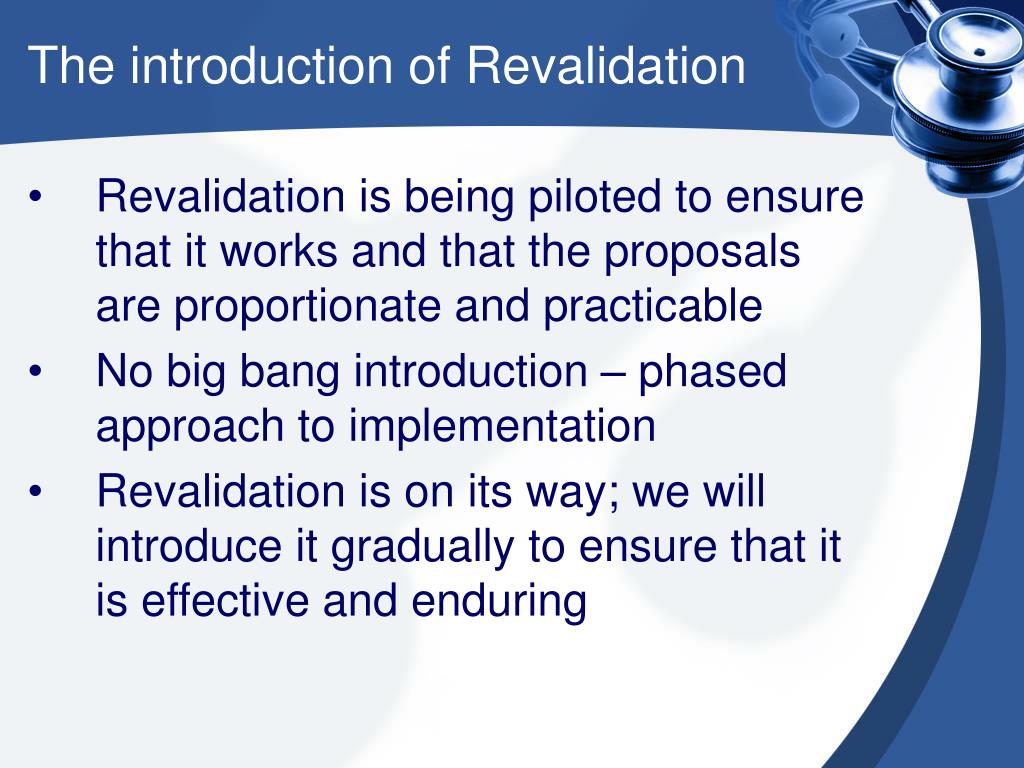 The introduction of Revalidation

• Revalidation is being piloted to ensure that it works and that the proposals are proportionate and practicable
• No big bang introduction – phased approach to implementation
• Revalidation is on its way; we will introduce it gradually to ensure that it is effective and enduring